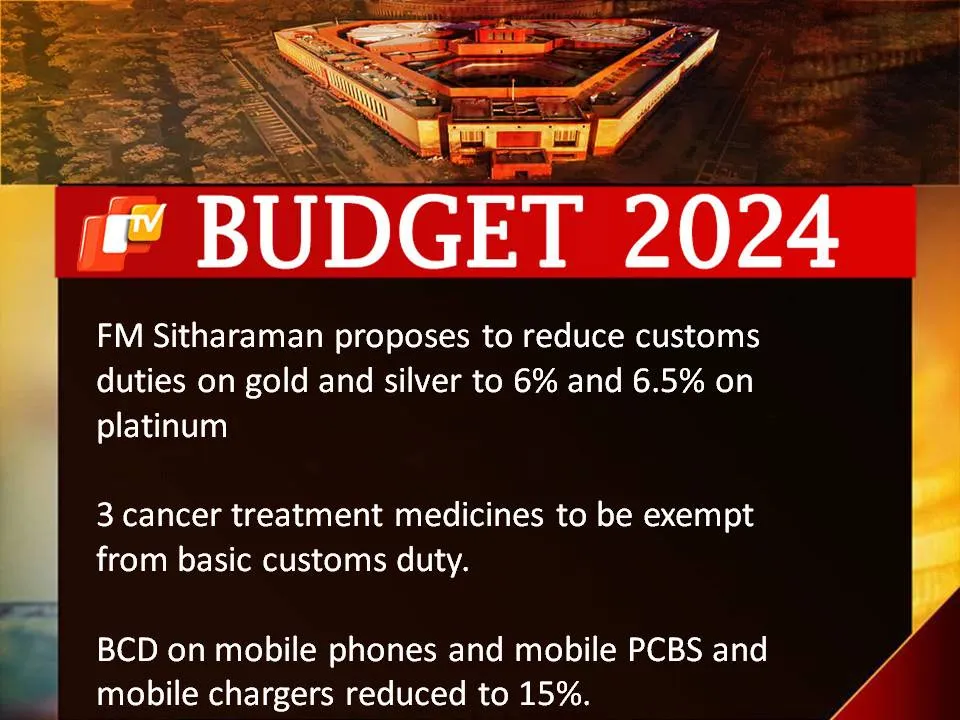 TV BUDGET 2024

FM Sitharaman proposes to reduce customs duties on gold and silver to 6% and 6.5% on platinum

3 cancer treatment medicines to be exempt from basic customs duty.

BCD on mobile phones and mobile PCBS and mobile chargers reduced to 15%.